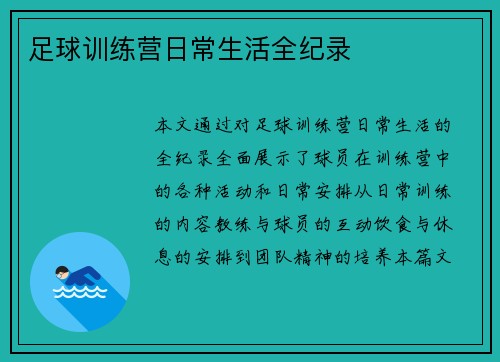 足球训练营日常生活全纪录

本文通过对足球训练营日常生活的全纪录全面展示了球员在训练营中的各种活动和日常安排从日常训练的内容教练与球员的互动饮食与休息的安排到团队精神的培养本篇文